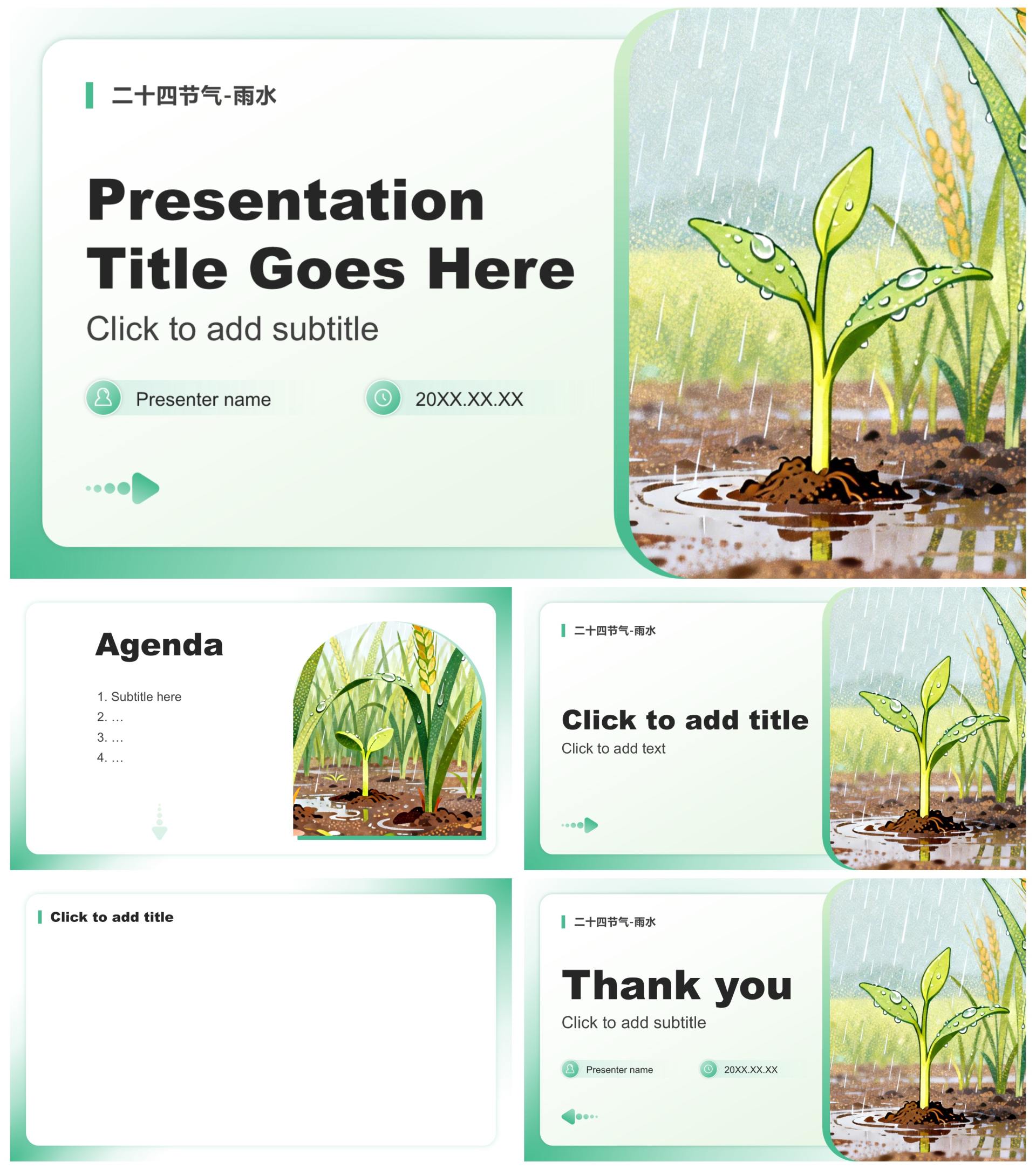 二十四节气-雨水

Presentation Title Goes Here

Click to add subtitle

Presenter name

20XX.XX.XX

Agenda

1. Subtitle here
2. …
3. …
4. …

二十四节气-雨水

Click to add title

Click to add text

Click to add title

二十四节气-雨水

Thank you

Click to add subtitle

Presenter name

20XX.XX.XX